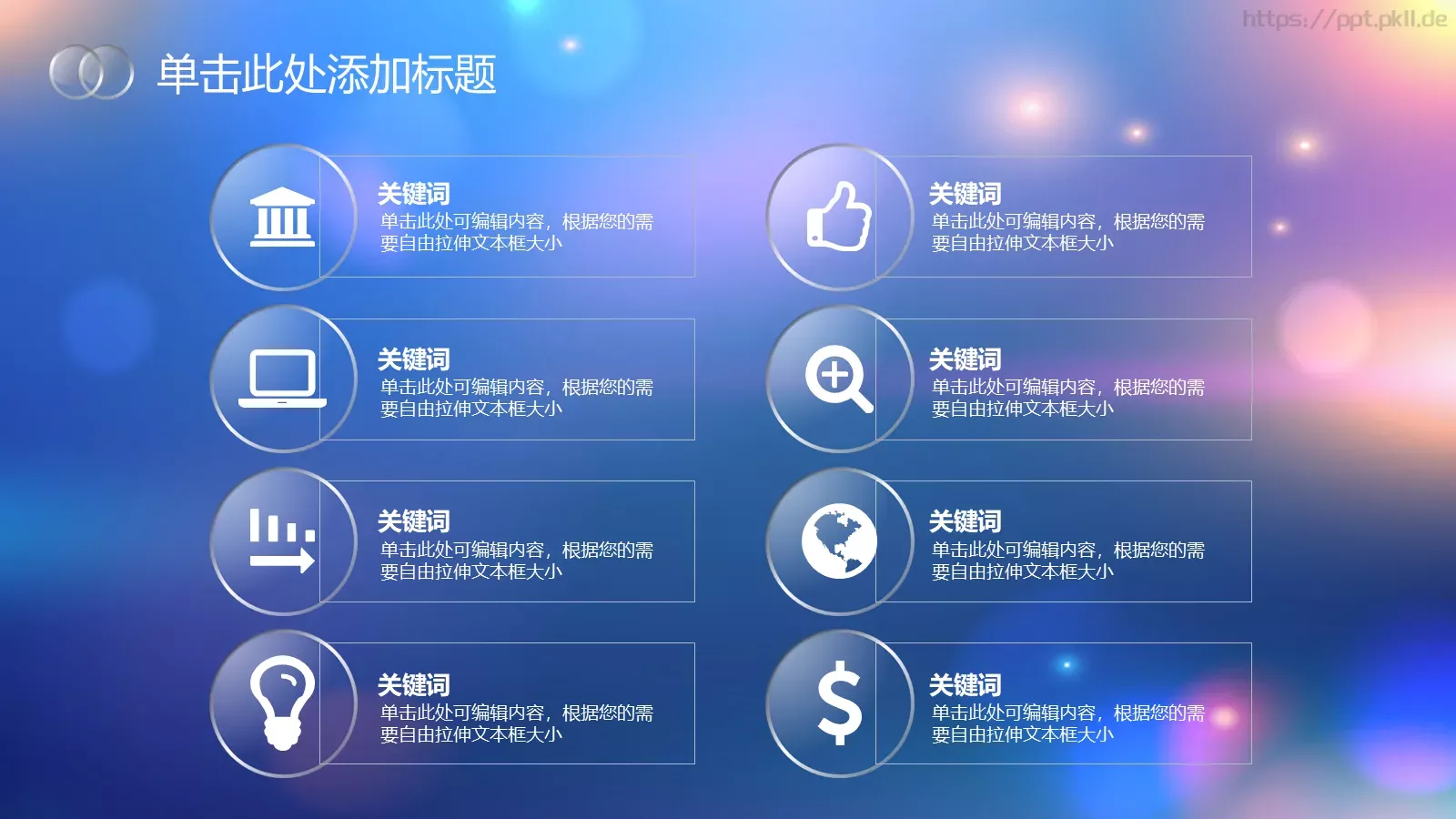 https://ppt.pkll.de

单击此处添加标题

关键词
单击此处可编辑内容，根据您的需要自由拉伸文本框大小

关键词
单击此处可编辑内容，根据您的需要自由拉伸文本框大小

关键词
单击此处可编辑内容，根据您的需要自由拉伸文本框大小

关键词
单击此处可编辑内容，根据您的需要自由拉伸文本框大小

关键词
单击此处可编辑内容，根据您的需要自由拉伸文本框大小

关键词
单击此处可编辑内容，根据您的需要自由拉伸文本框大小

关键词
单击此处可编辑内容，根据您的需要自由拉伸文本框大小

关键词
单击此处可编辑内容，根据您的需要自由拉伸文本框大小